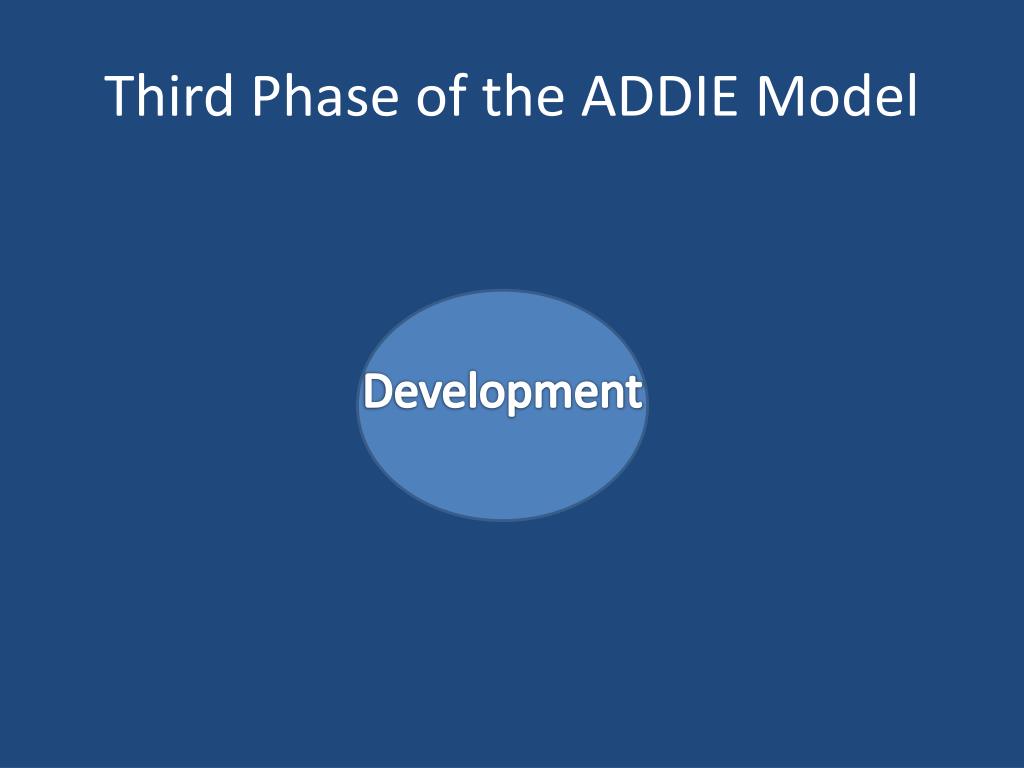 Third Phase of the ADDIE Model

Development